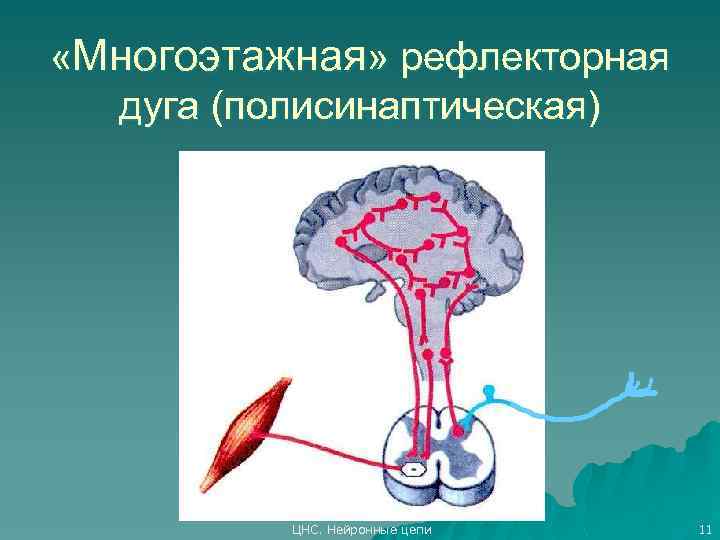 «Многоэтажная» рефлекторная дуга (полисинаптическая)

ЦНС. Нейронные цепи

11